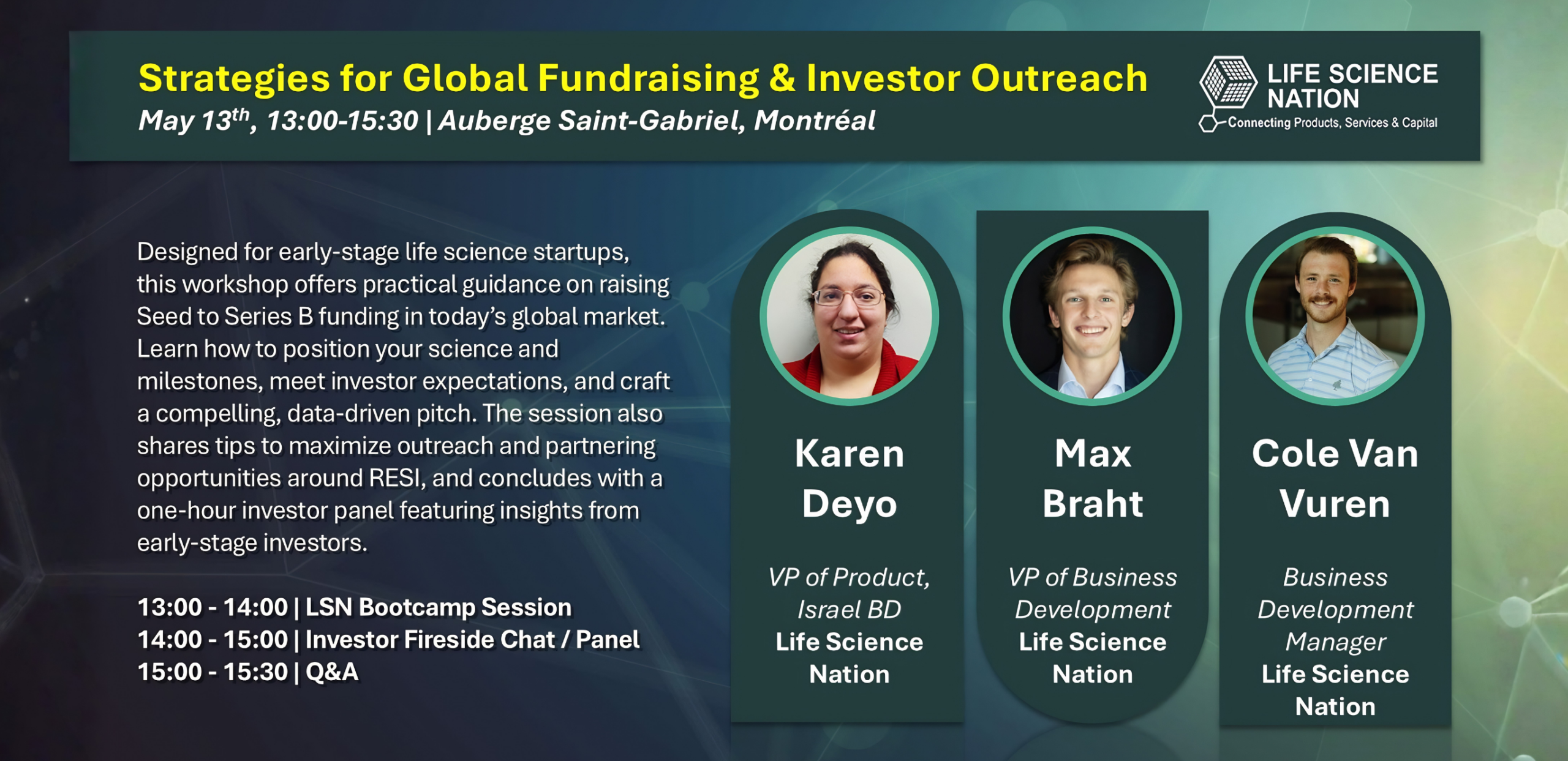 Strategies for Global Fundraising & Investor Outreach
May 13$^{th}$, 13:00-15:30 | Auberge Saint-Gabriel, Montréal

LIFE SCIENCE NATION
Connecting Products, Services & Capital

Designed for early-stage life science startups, this workshop offers practical guidance on raising Seed to Series B funding in today's global market. Learn how to position your science and milestones, meet investor expectations, and craft a compelling, data-driven pitch. The session also shares tips to maximize outreach and partnering opportunities around RESI, and concludes with a one-hour investor panel featuring insights from early-stage investors.

13:00 - 14:00 | LSN Bootcamp Session
14:00 - 15:00 | Investor Fireside Chat / Panel
15:00 - 15:30 | Q&A

Karen Deyo
VP of Product, Israel BD
Life Science Nation

Max Braht
VP of Business Development
Life Science Nation

Cole Van Vuren
Business Development Manager
Life Science Nation